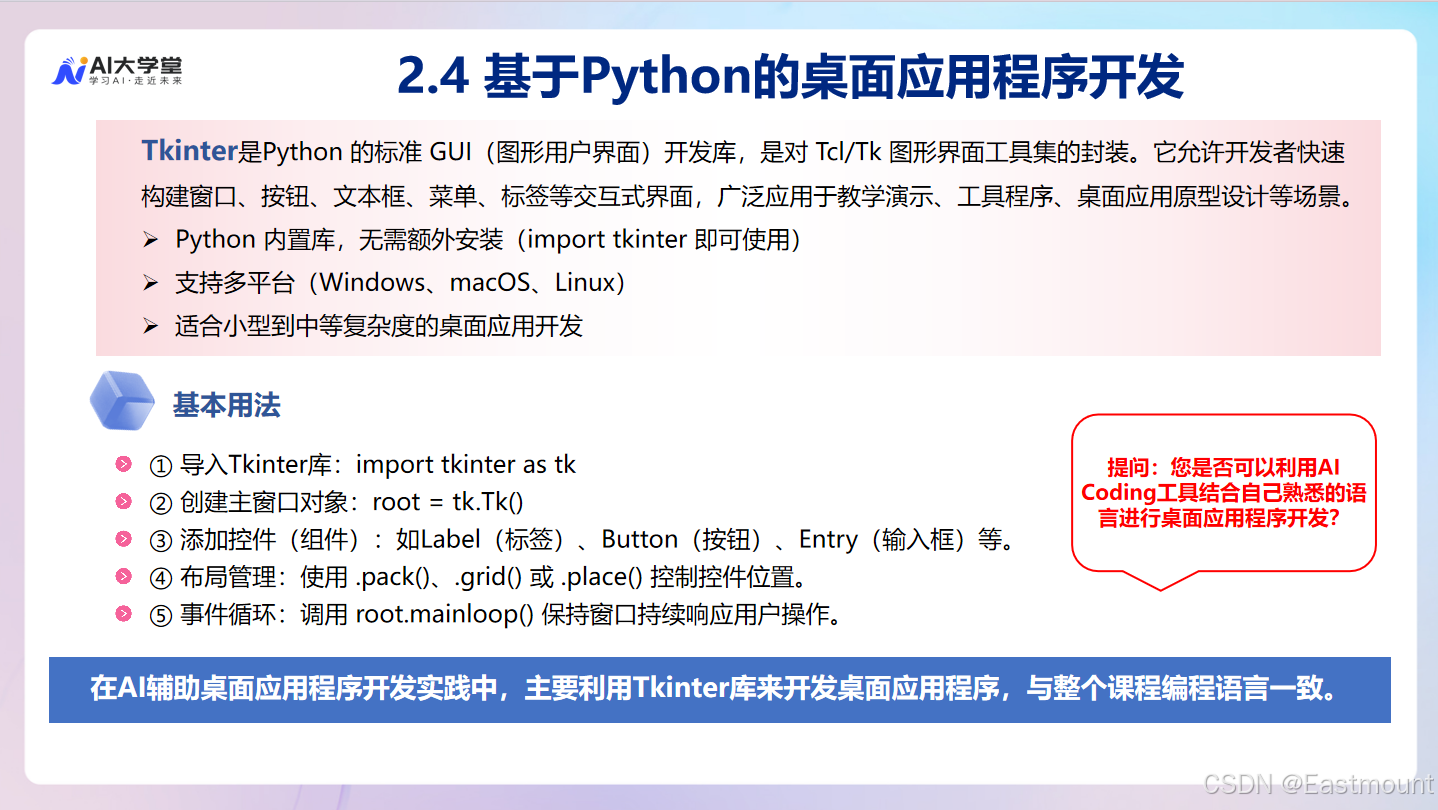 AI大学堂
学习AI·走近未来

2.4 基于Python的桌面应用程序开发

Tkinter是Python 的标准 GUI（图形用户界面）开发库，是对 Tcl/Tk 图形界面工具集的封装。它允许开发者快速构建窗口、按钮、文本框、菜单、标签等交互式界面，广泛应用于教学演示、工具程序、桌面应用原型设计等场景。
➢ Python 内置库，无需额外安装（import tkinter 即可使用）
➢ 支持多平台（Windows、macOS、Linux）
➢ 适合小型到中等复杂度的桌面应用开发

基本用法

① 导入Tkinter库：import tkinter as tk
② 创建主窗口对象：root = tk.Tk()
③ 添加控件（组件）：如Label（标签）、Button（按钮）、Entry（输入框）等。
④ 布局管理：使用 .pack()、.grid() 或 .place() 控制控件位置。
⑤ 事件循环：调用 root.mainloop() 保持窗口持续响应用户操作。

提问：您是否可以利用AI Coding工具结合自己熟悉的语言进行桌面应用程序开发？

在AI辅助桌面应用程序开发实践中，主要利用Tkinter库来开发桌面应用程序，与整个课程编程语言一致。

CSDN @Eastmount